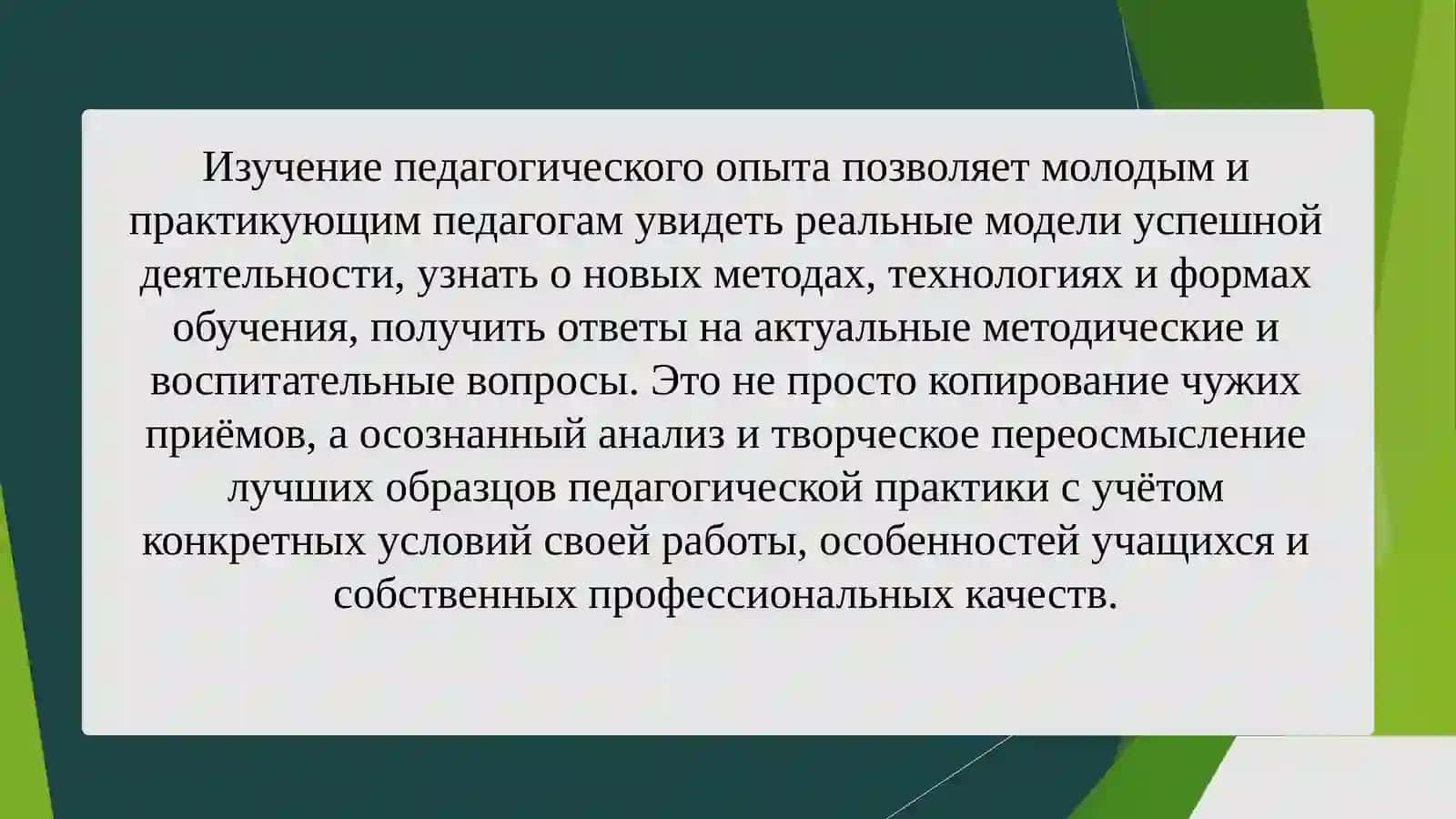 Изучение педагогического опыта позволяет молодым и практикующим педагогам увидеть реальные модели успешной деятельности, узнать о новых методах, технологиях и формах обучения, получить ответы на актуальные методические и воспитательные вопросы. Это не просто копирование чужих приёмов, а осознанный анализ и творческое переосмысление лучших образцов педагогической практики с учётом конкретных условий своей работы, особенностей учащихся и собственных профессиональных качеств.